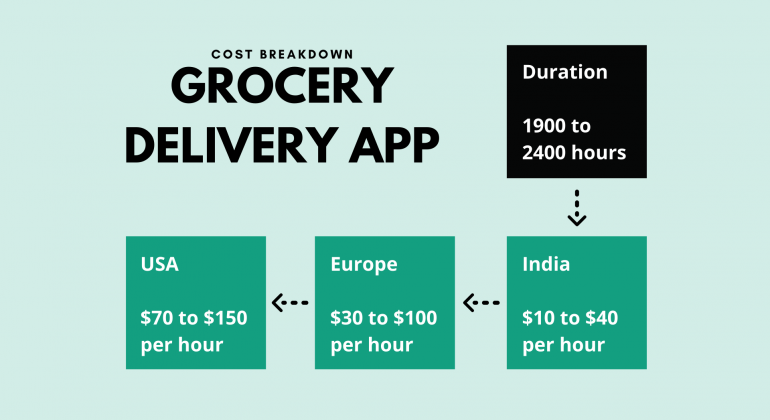 COST BREAKDOWN
GROCERY DELIVERY APP

Duration

1900 to 2400 hours

USA

\$70 to \$150 per hour

Europe

\$30 to \$100 per hour

India

\$10 to \$40 per hour